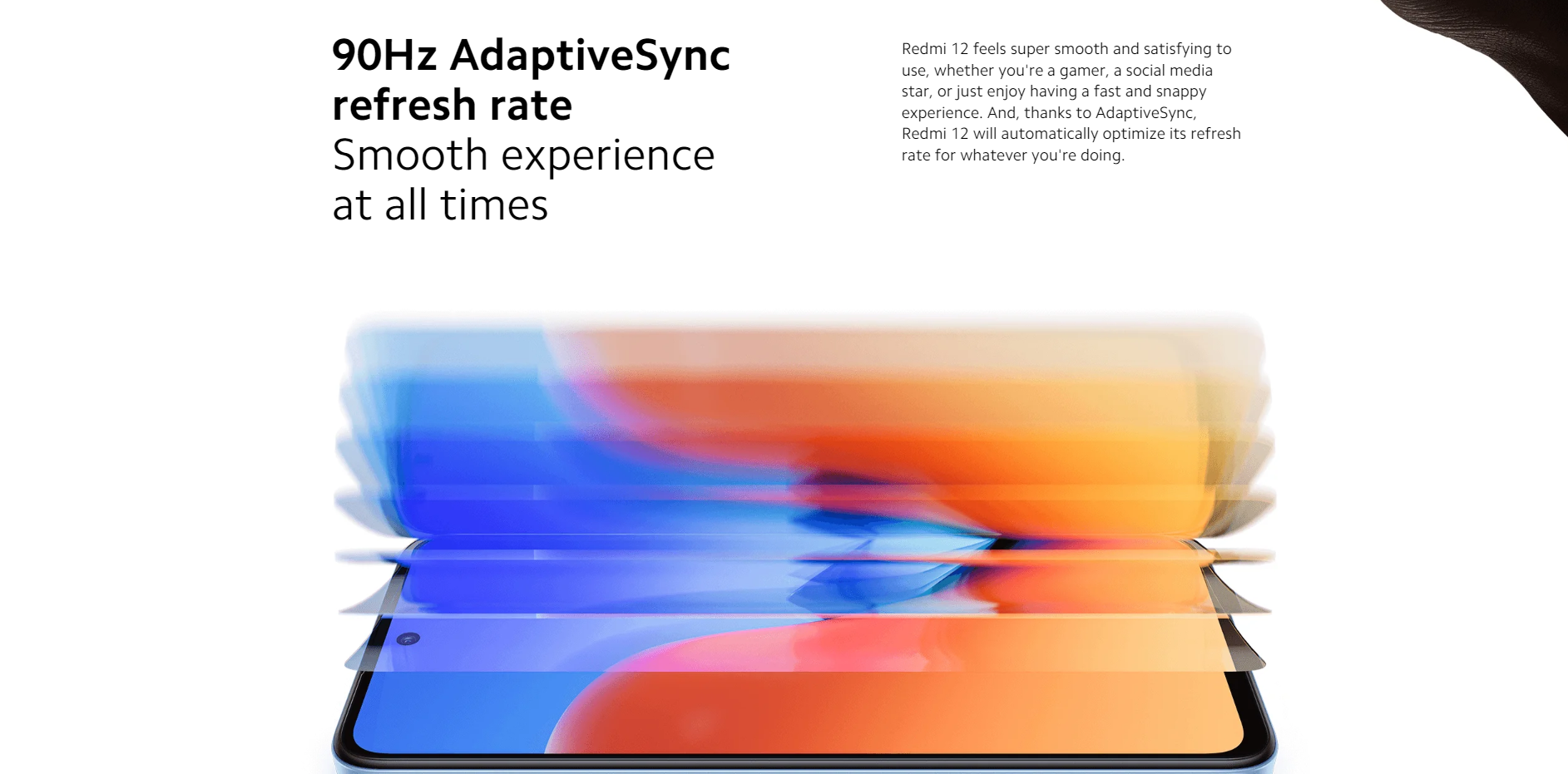 90Hz AdaptiveSync refresh rate
Smooth experience at all times

Redmi 12 feels super smooth and satisfying to use, whether you're a gamer, a social media star, or just enjoy having a fast and snappy experience. And, thanks to AdaptiveSync, Redmi 12 will automatically optimize its refresh rate for whatever you're doing.